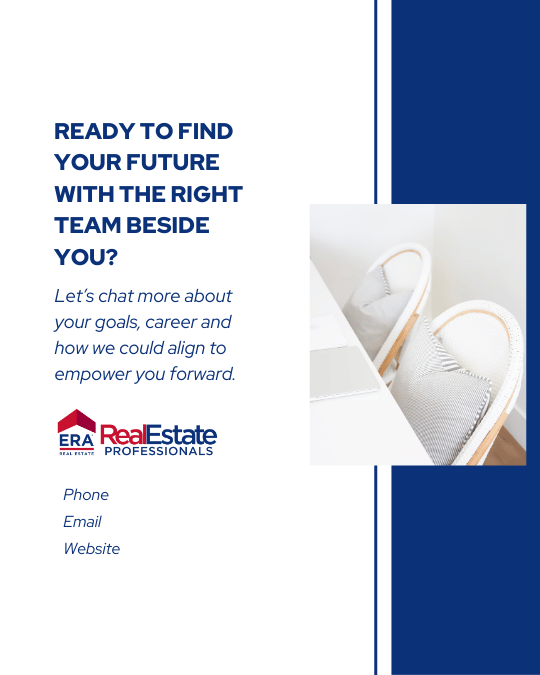 READY TO FIND YOUR FUTURE WITH THE RIGHT TEAM BESIDE YOU?

Let's chat more about your goals, career and how we could align to empower you forward.

ERA REAL ESTATE RealEstate PROFESSIONALS

Phone
Email
Website